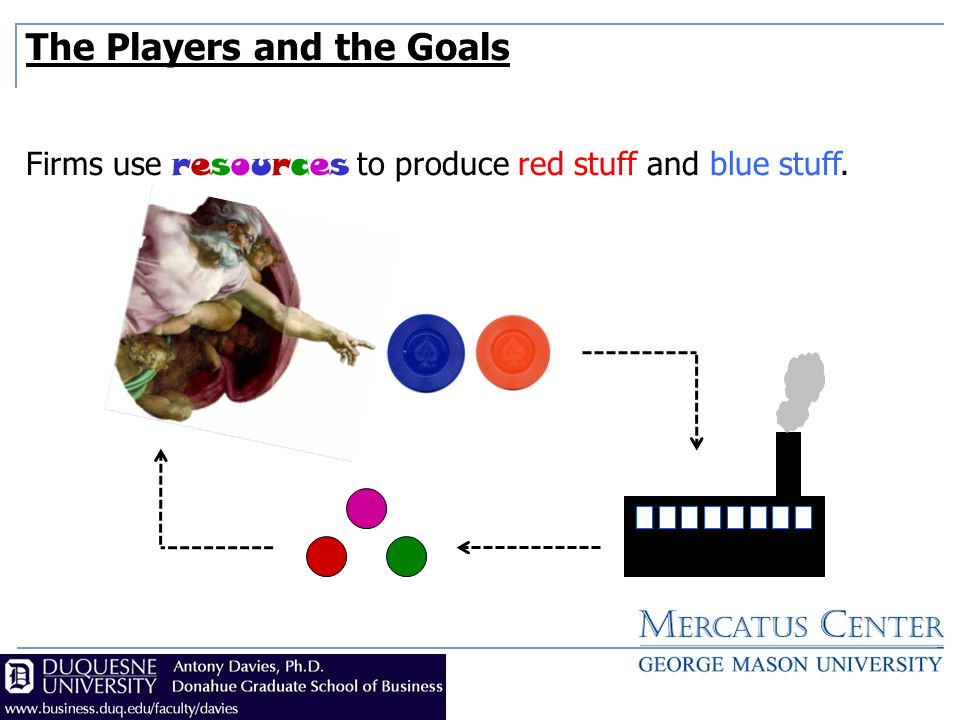 The Players and the Goals

Firms use resources to produce red stuff and blue stuff.

MERCATUS CENTER
GEORGE MASON UNIVERSITY

DUQUESNE UNIVERSITY
Antony Davies, Ph.D.
Donahue Graduate School of Business
www.business.duq.edu/faculty/davies